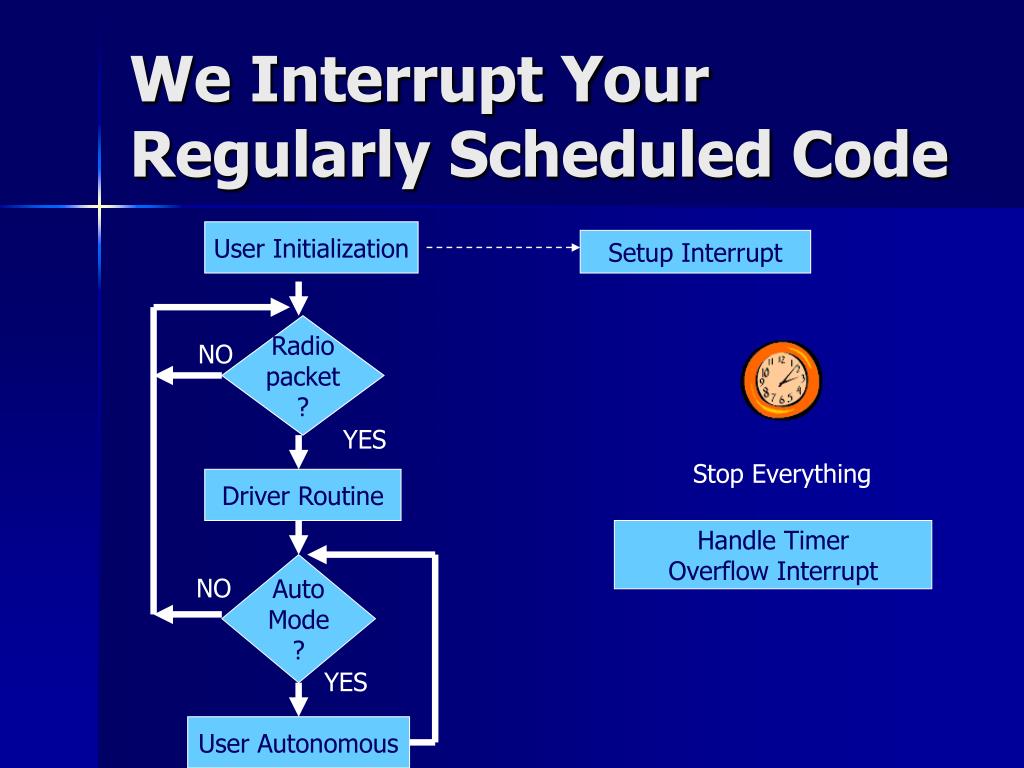 We Interrupt Your Regularly Scheduled Code

User Initialization

Setup Interrupt

NO

Radio packet ?

YES

Driver Routine

NO

Auto Mode ?

YES

User Autonomous

Stop Everything

Handle Timer Overflow Interrupt